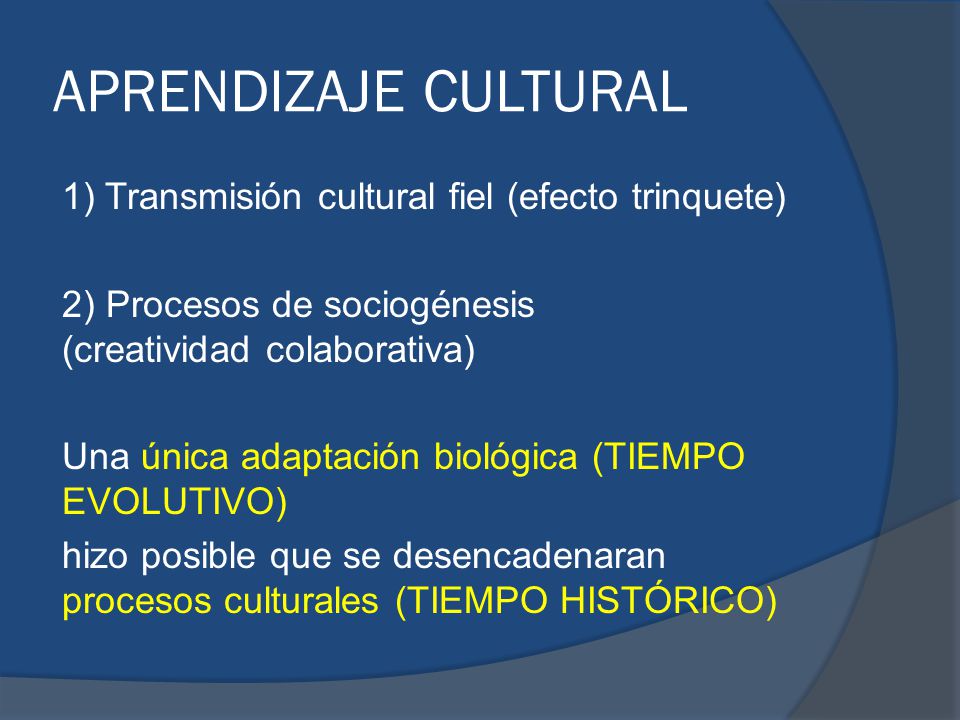 APRENDIZAJE CULTURAL

1) Transmisión cultural fiel (efecto trinquete)

2) Procesos de sociogénesis (creatividad colaborativa)

Una única adaptación biológica (TIEMPO EVOLUTIVO)

hizo posible que se desencadenaran procesos culturales (TIEMPO HISTÓRICO)